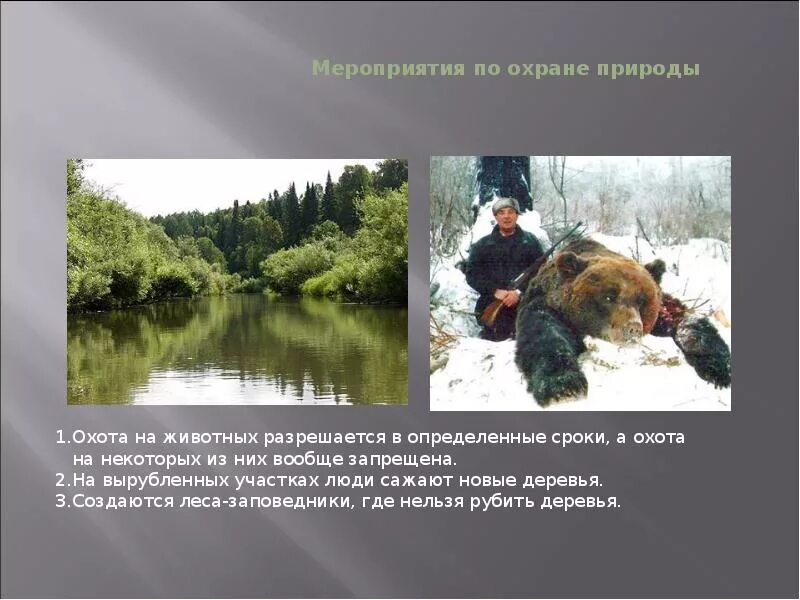 Мероприятия по охране природы

1.Охота на животных разрешается в определенные сроки, а охота на некоторых из них вообще запрещена.
2.На вырубленных участках люди сажают новые деревья.
3.Создаются леса-заповедники, где нельзя рубить деревья.